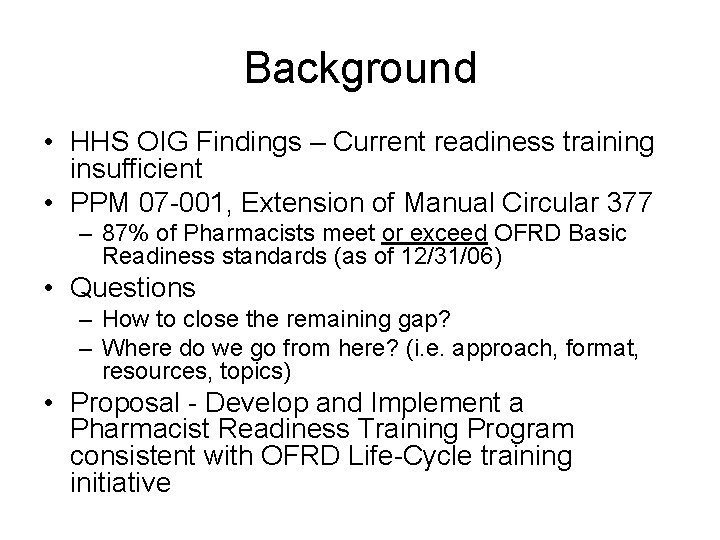 Background

• HHS OIG Findings – Current readiness training insufficient
• PPM 07-001, Extension of Manual Circular 377
– 87% of Pharmacists meet or exceed OFRD Basic Readiness standards (as of 12/31/06)
• Questions
– How to close the remaining gap?
– Where do we go from here? (i.e. approach, format, resources, topics)
• Proposal - Develop and Implement a Pharmacist Readiness Training Program consistent with OFRD Life-Cycle training initiative